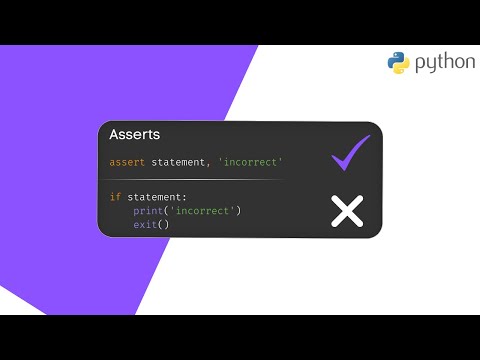 python

Asserts

assert statement, 'incorrect'

if statement:
    print('incorrect')
    exit()